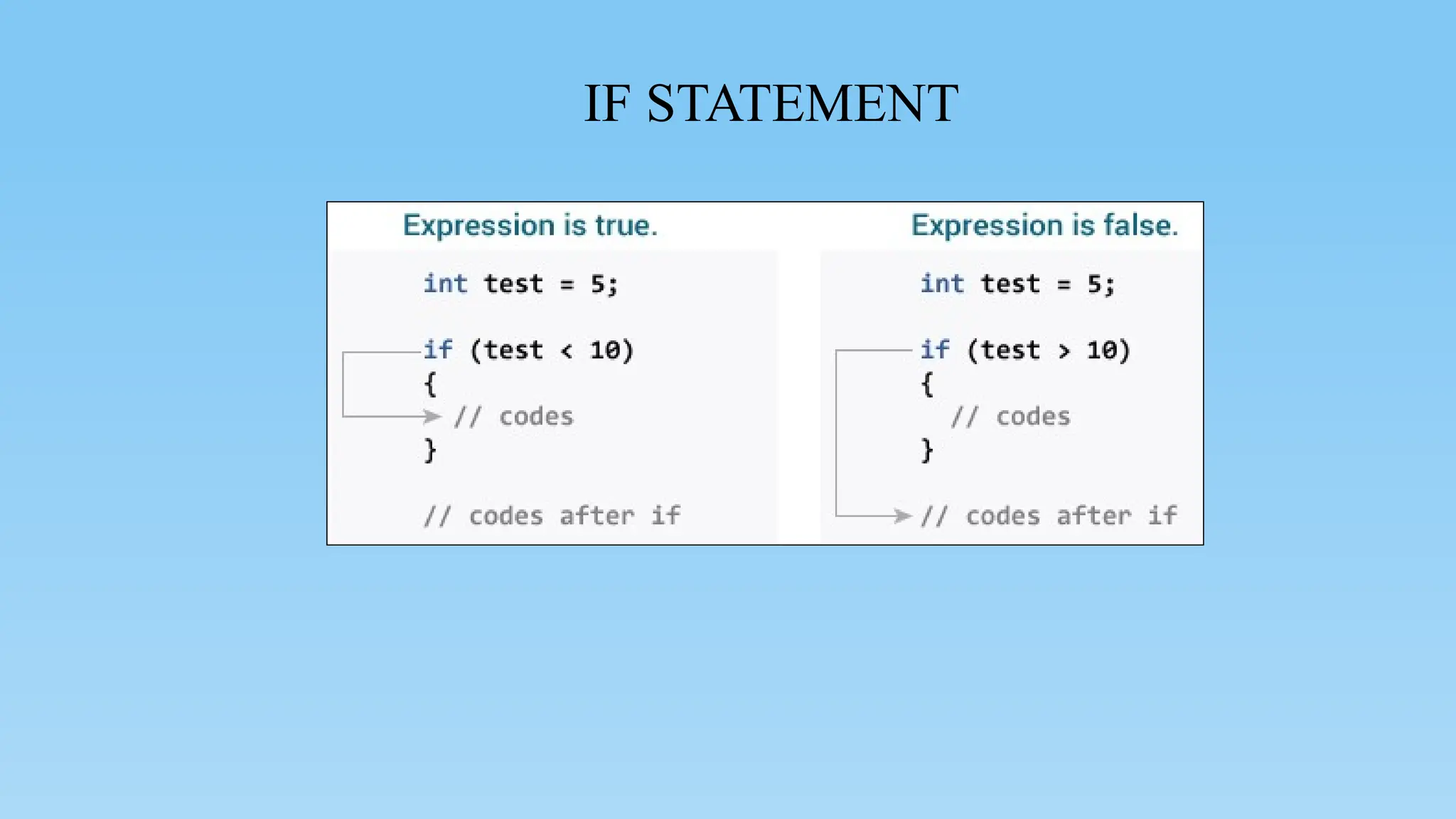 IF STATEMENT

Expression is true.

int test = 5;

if (test < 10)
{
// codes
}

// codes after if

Expression is false.

int test = 5;

if (test > 10)
{
// codes
}

// codes after if